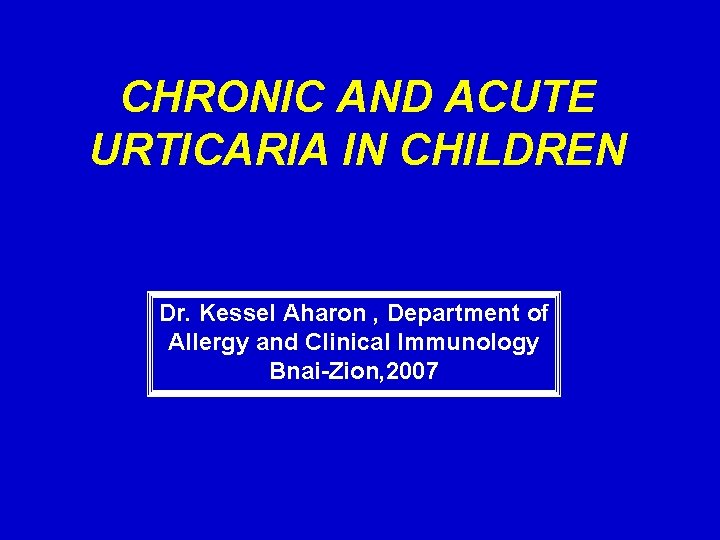 CHRONIC AND ACUTE URTICARIA IN CHILDREN

Dr. Kessel Aharon , Department of Allergy and Clinical Immunology
Bnai-Zion,2007